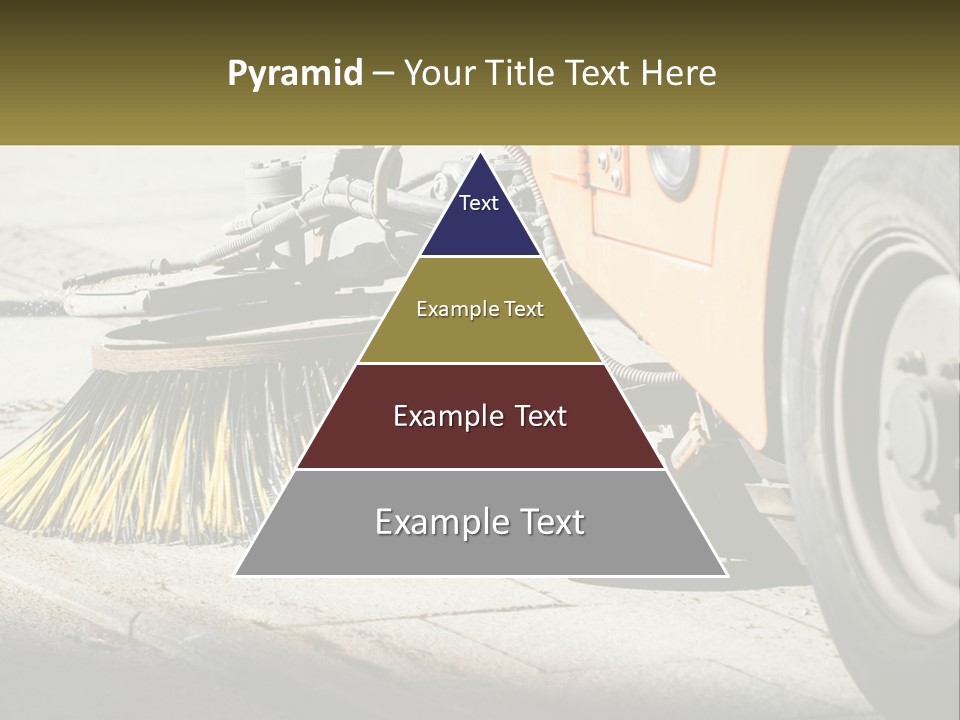 Pyramid – Your Title Text Here

Text

Example Text

Example Text

Example Text